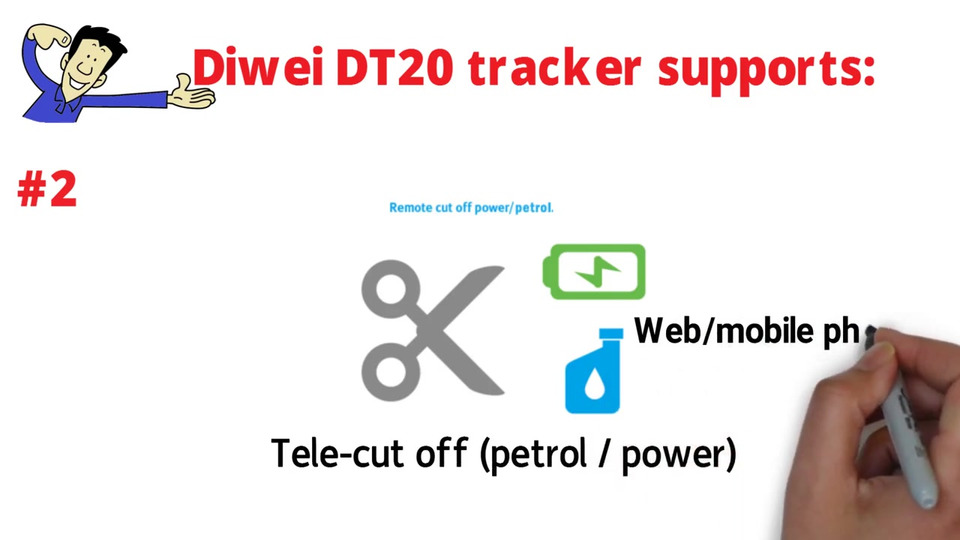 Diwei DT20 tracker supports:

#2

Remote cut off power/petrol.

Web/mobile ph

Tele-cut off (petrol / power)